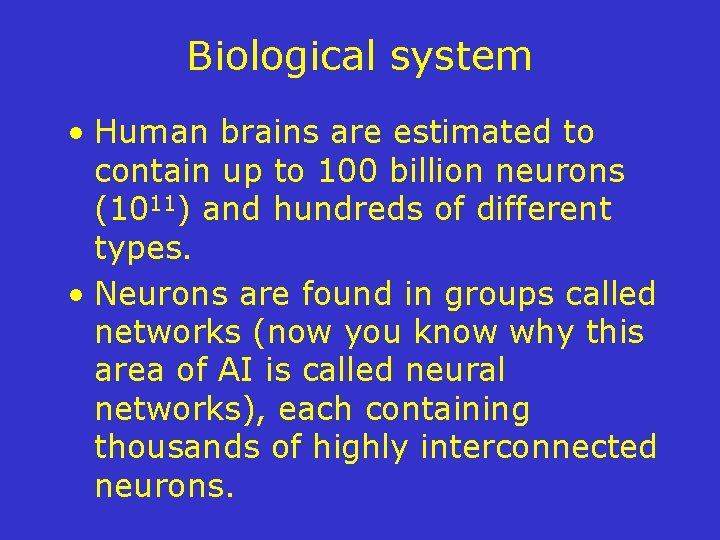 Biological system

• Human brains are estimated to contain up to 100 billion neurons ($10^{11}$) and hundreds of different types.

• Neurons are found in groups called networks (now you know why this area of AI is called neural networks), each containing thousands of highly interconnected neurons.